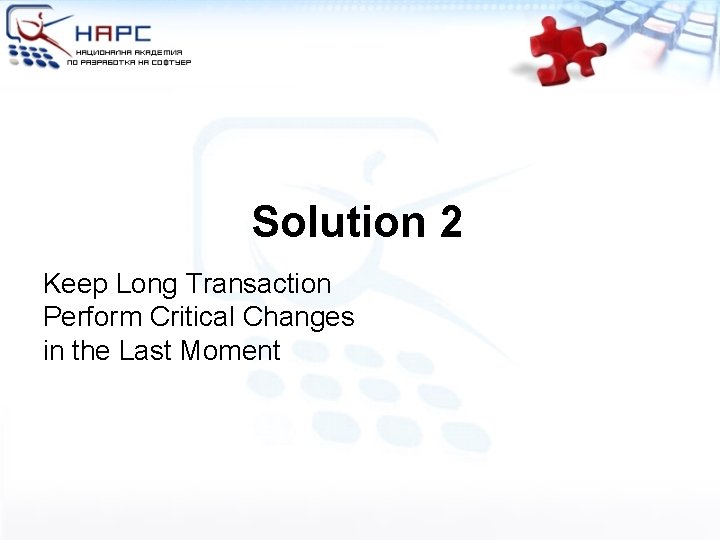 НАРС
НАЦИОНАЛНА АКАДЕМИЯ ПО РАЗРАБОТКА НА СОФТУЕР

Solution 2

Keep Long Transaction
Perform Critical Changes in the Last Moment